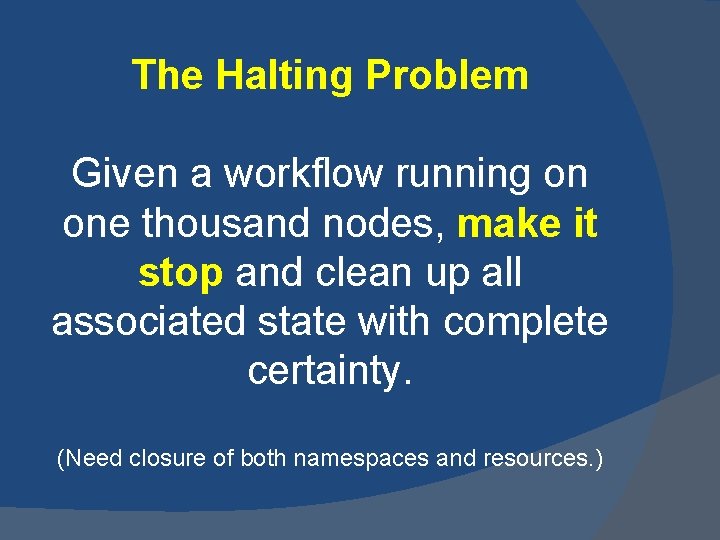 The Halting Problem

Given a workflow running on one thousand nodes, make it stop and clean up all associated state with complete certainty.

(Need closure of both namespaces and resources.)